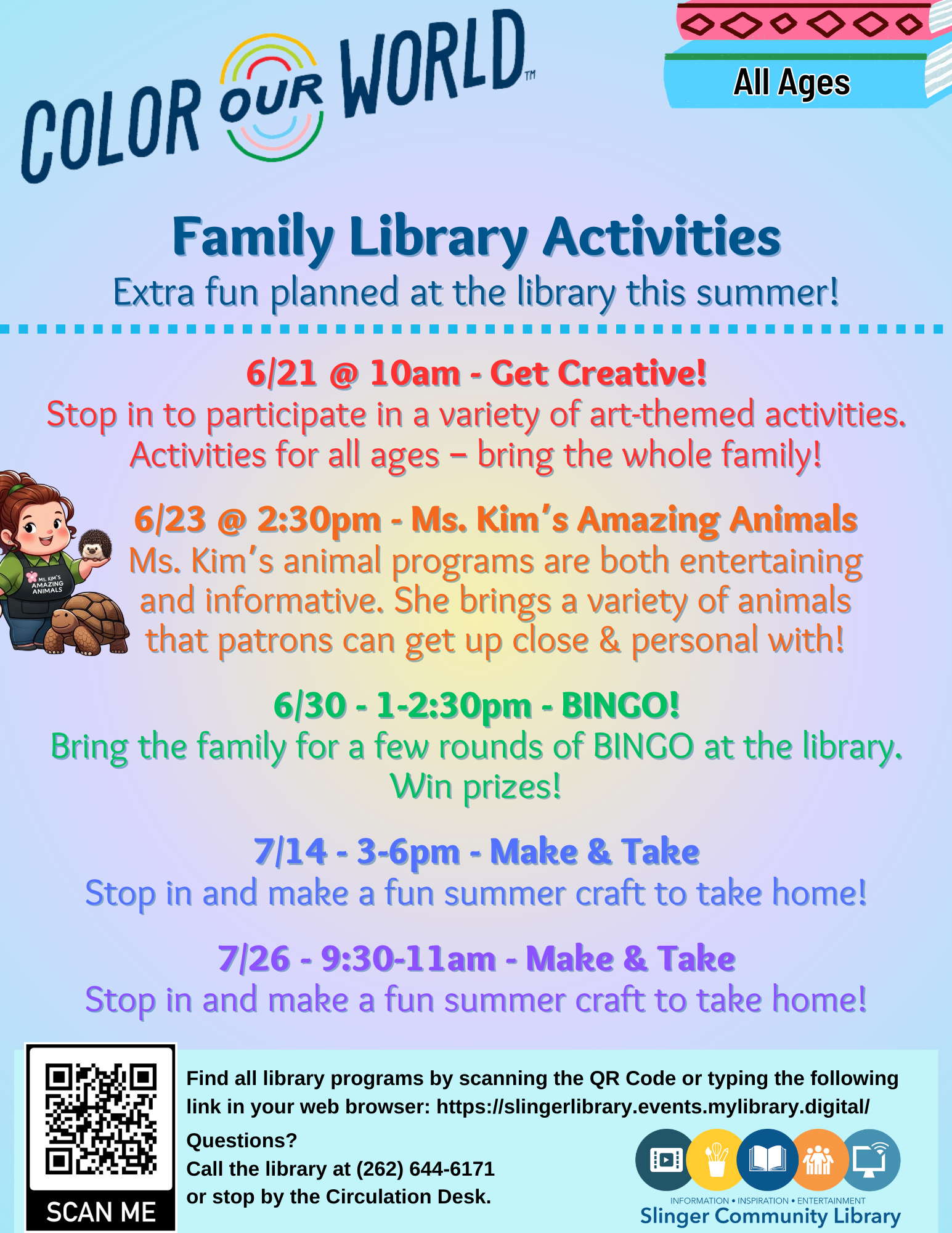 COLOR OUR WORLD™

All Ages

Family Library Activities
Extra fun planned at the library this summer!

6/21 @ 10am - Get Creative!
Stop in to participate in a variety of art-themed activities. Activities for all ages – bring the whole family!

MS. KIM'S AMAZING ANIMALS

6/23 @ 2:30pm - Ms. Kim's Amazing Animals
Ms. Kim's animal programs are both entertaining and informative. She brings a variety of animals that patrons can get up close & personal with!

6/30 - 1-2:30pm - BINGO!
Bring the family for a few rounds of BINGO at the library. Win prizes!

7/14 - 3-6pm - Make & Take
Stop in and make a fun summer craft to take home!

7/26 - 9:30-11am - Make & Take
Stop in and make a fun summer craft to take home!

SCAN ME

Find all library programs by scanning the QR Code or typing the following link in your web browser: https://slingerlibrary.events.mylibrary.digital/

Questions?
Call the library at (262) 644-6171
or stop by the Circulation Desk.

INFORMATION • INSPIRATION • ENTERTAINMENT
Slinger Community Library